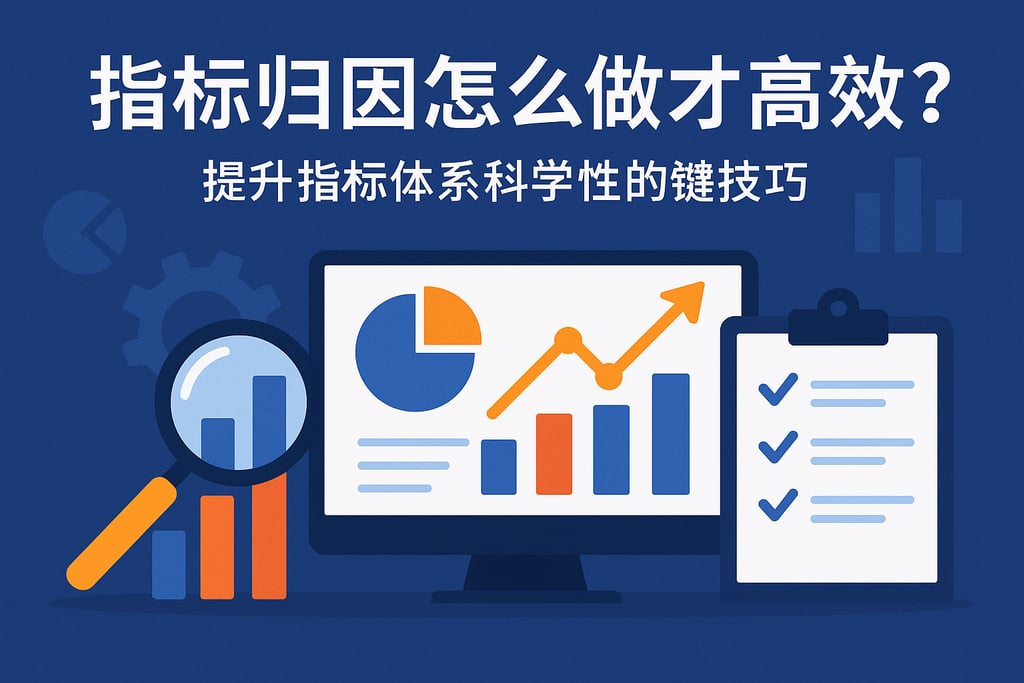 指标归因怎么做才高效?

提升指标体系科学性的键技巧